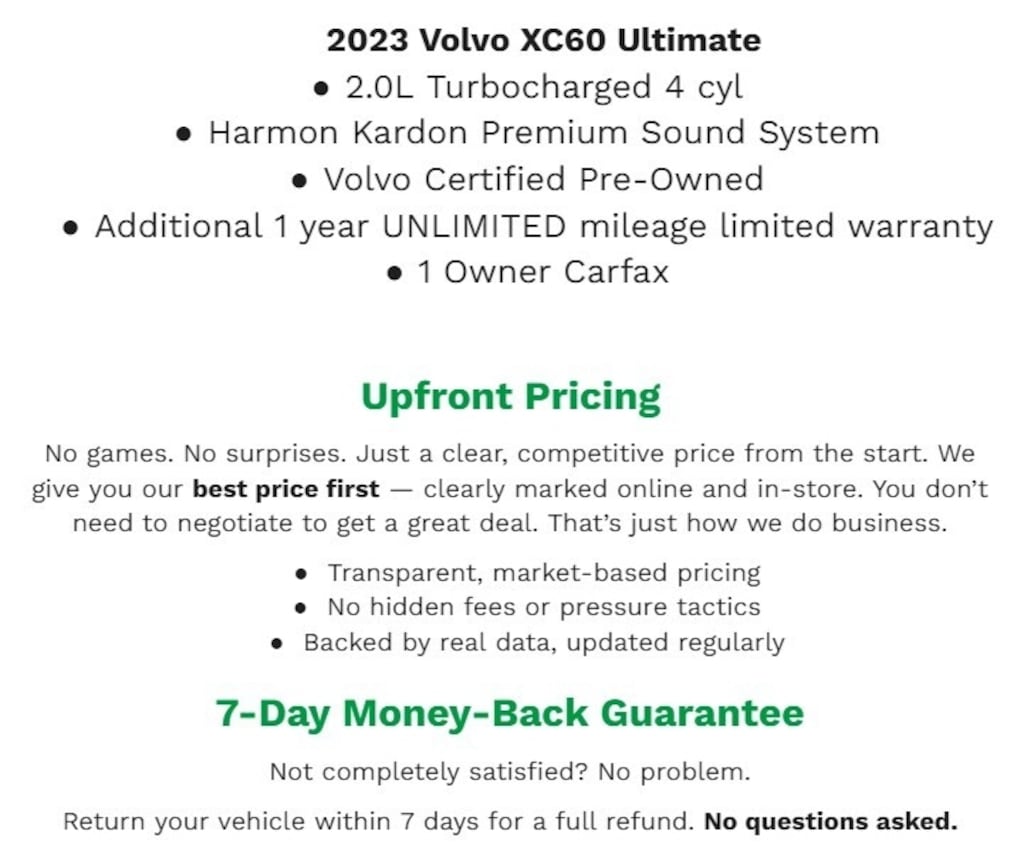 2023 Volvo XC60 Ultimate

● 2.0L Turbocharged 4 cyl
● Harmon Kardon Premium Sound System
● Volvo Certified Pre-Owned
● Additional 1 year UNLIMITED mileage limited warranty
● 1 Owner Carfax

Upfront Pricing

No games. No surprises. Just a clear, competitive price from the start. We give you our best price first — clearly marked online and in-store. You don't need to negotiate to get a great deal. That's just how we do business.

● Transparent, market-based pricing
● No hidden fees or pressure tactics
● Backed by real data, updated regularly

7-Day Money-Back Guarantee

Not completely satisfied? No problem.

Return your vehicle within 7 days for a full refund. No questions asked.